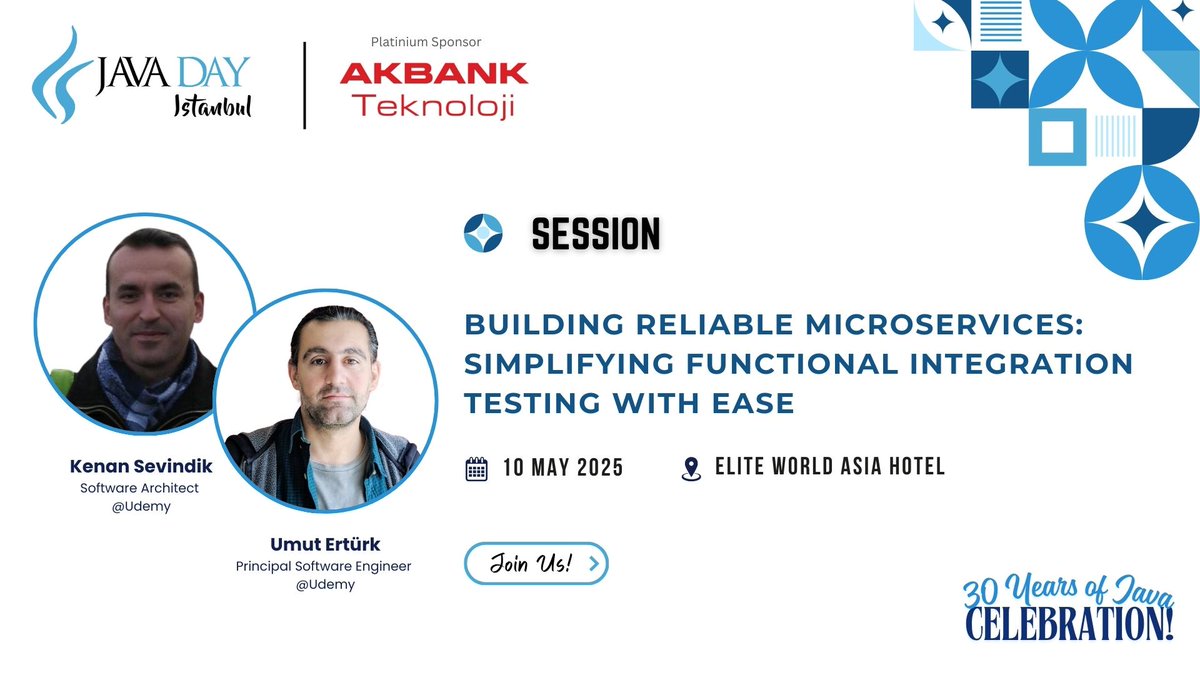 JAVA DAY Istanbul

Platinium Sponsor
AKBANK Teknoloji

SESSION

BUILDING RELIABLE MICROSERVICES: SIMPLIFYING FUNCTIONAL INTEGRATION TESTING WITH EASE

10 MAY 2025

ELITE WORLD ASIA HOTEL

Kenan Sevindik
Software Architect
@Udemy

Umut Ertürk
Principal Software Engineer
@Udemy

Join Us!

30 Years of Java
CELEBRATION!